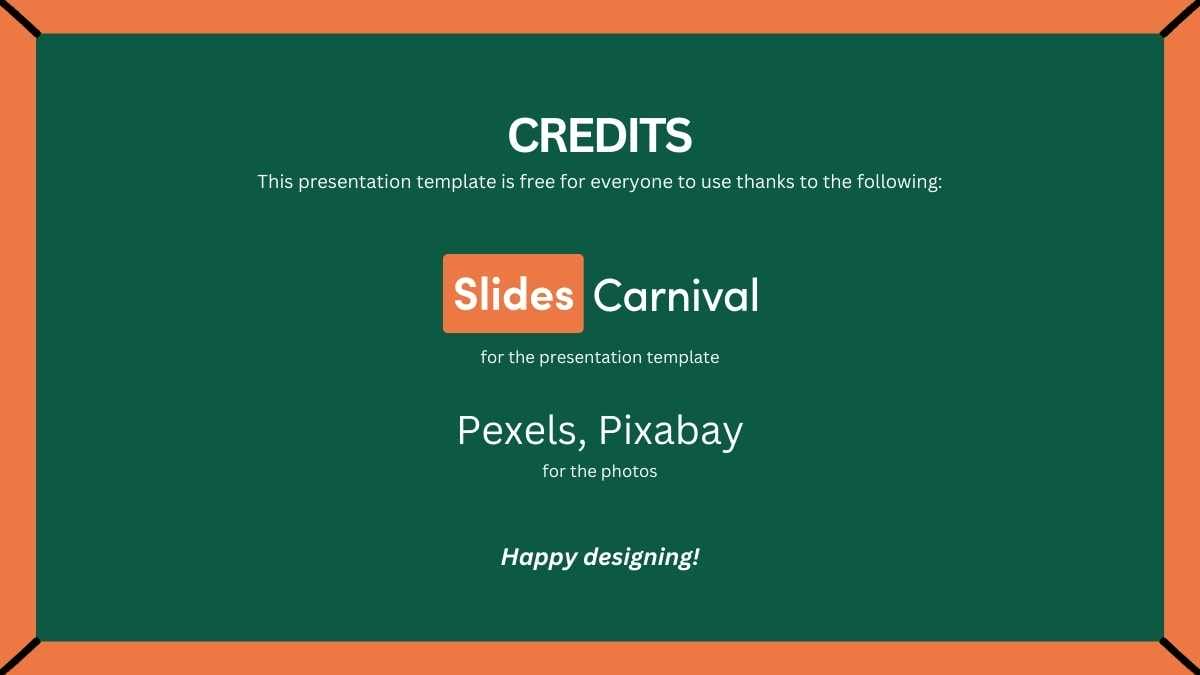 CREDITS

This presentation template is free for everyone to use thanks to the following:

Slides Carnival

for the presentation template

Pexels, Pixabay

for the photos

Happy designing!